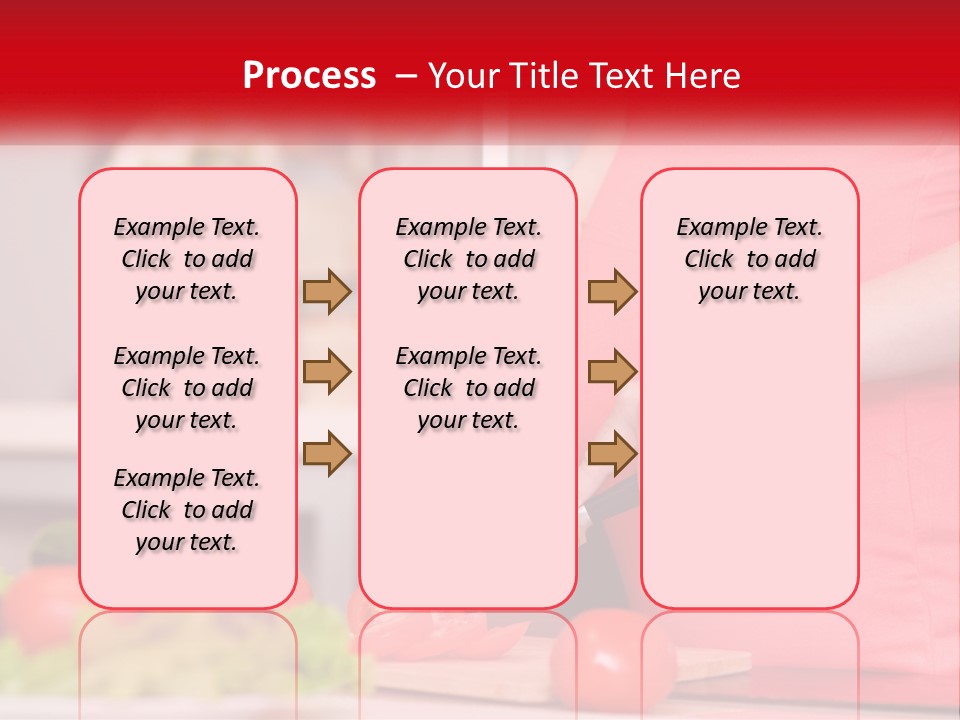 Process – Your Title Text Here

Example Text. Click to add your text.

Example Text. Click to add your text.

Example Text. Click to add your text.

Example Text. Click to add your text.

Example Text. Click to add your text.

Example Text. Click to add your text.